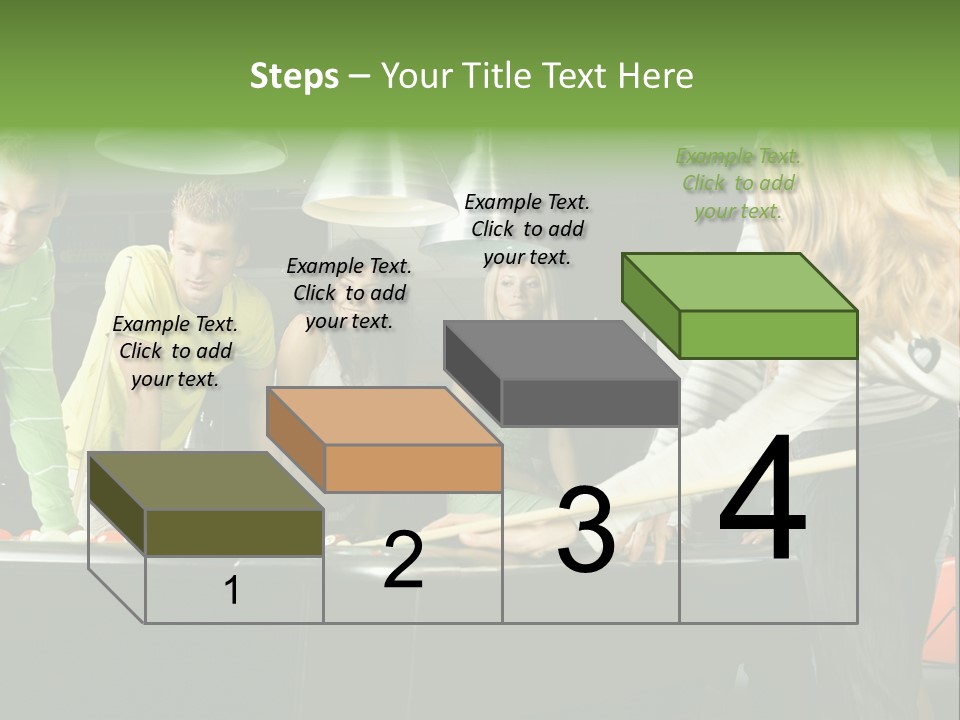 Steps – Your Title Text Here

Example Text. Click to add your text.

Example Text. Click to add your text.

Example Text. Click to add your text.

Example Text. Click to add your text.

1

2

3

4